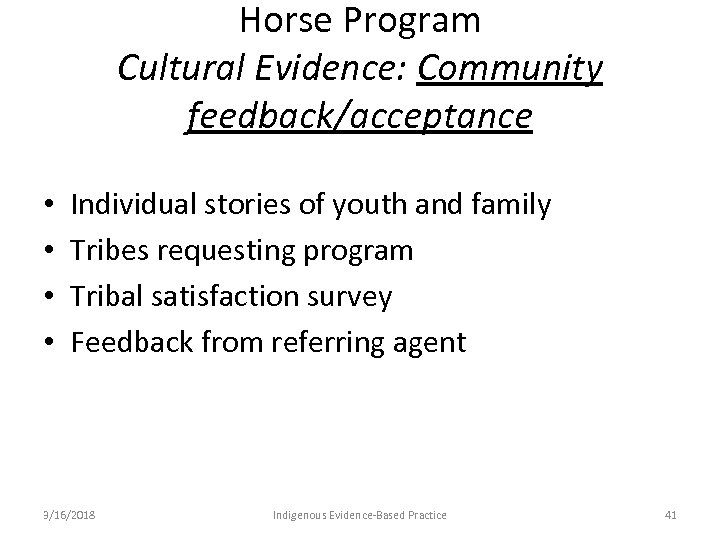 Horse Program
Cultural Evidence: Community feedback/acceptance

• Individual stories of youth and family
• Tribes requesting program
• Tribal satisfaction survey
• Feedback from referring agent

3/16/2018 Indigenous Evidence-Based Practice 41